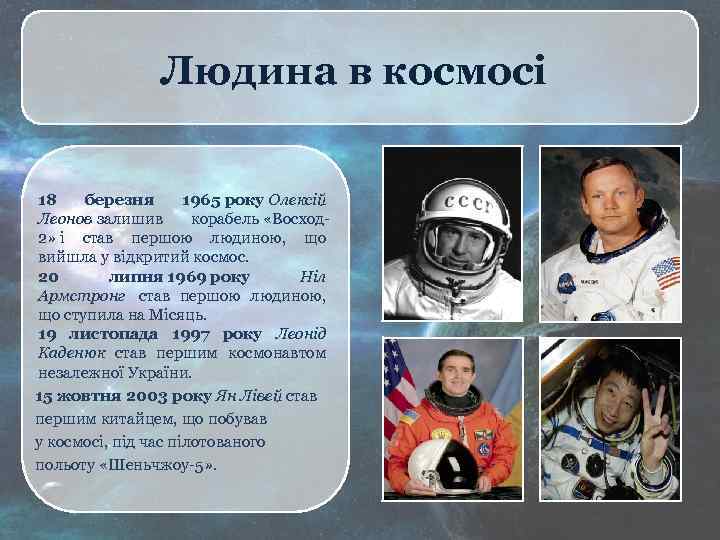 Людина в космосі

18 березня 1965 року Олексій Леонов залишив корабель «Восход-2» і став першою людиною, що вийшла у відкритий космос.

20 липня 1969 року Ніл Армстронг став першою людиною, що ступила на Місяць.

19 листопада 1997 року Леонід Каденюк став першим космонавтом незалежної України.

15 жовтня 2003 року Ян Лівей став першим китайцем, що побував у космосі, під час пілотованого польоту «Шеньчжоу-5».

СССР